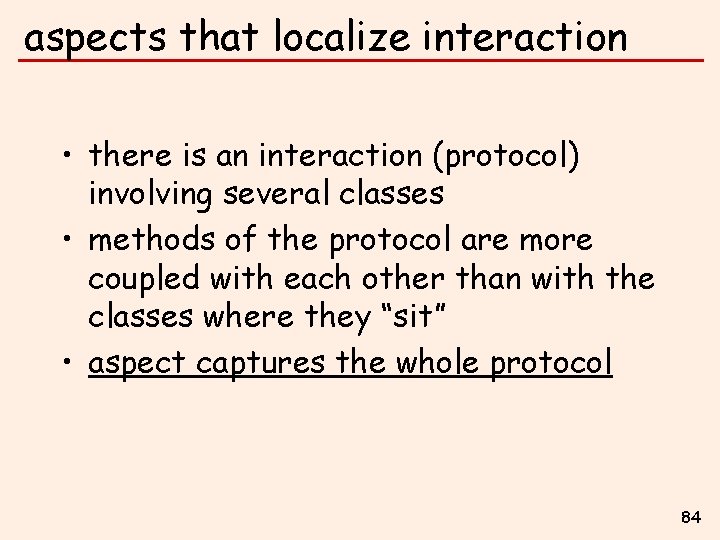 aspects that localize interaction

• there is an interaction (protocol) involving several classes
• methods of the protocol are more coupled with each other than with the classes where they “sit”
• aspect captures the whole protocol

84